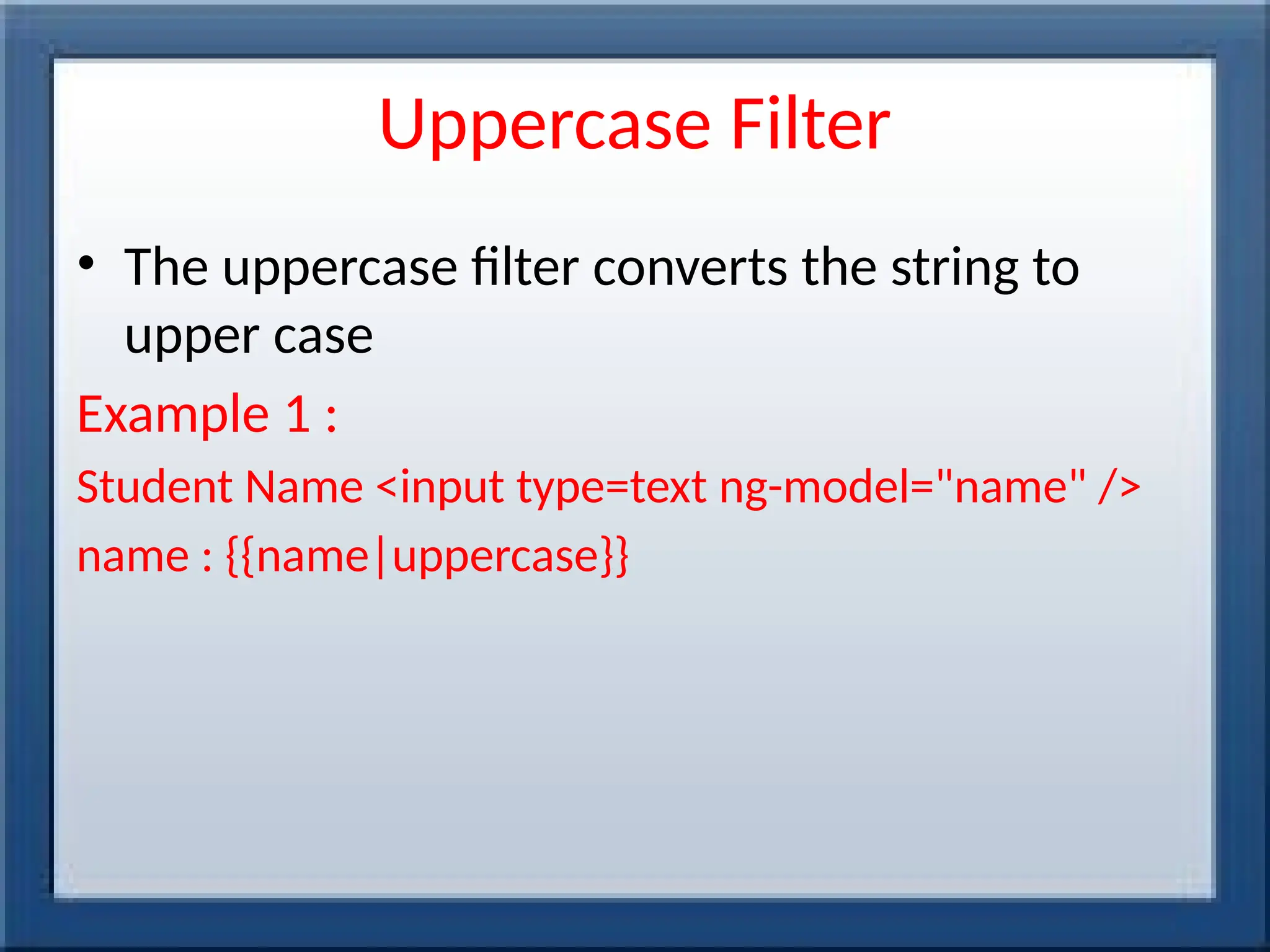 Uppercase Filter

• The uppercase filter converts the string to upper case

Example 1 :

Student Name <input type=text ng-model="name" />

name : {{name|uppercase}}